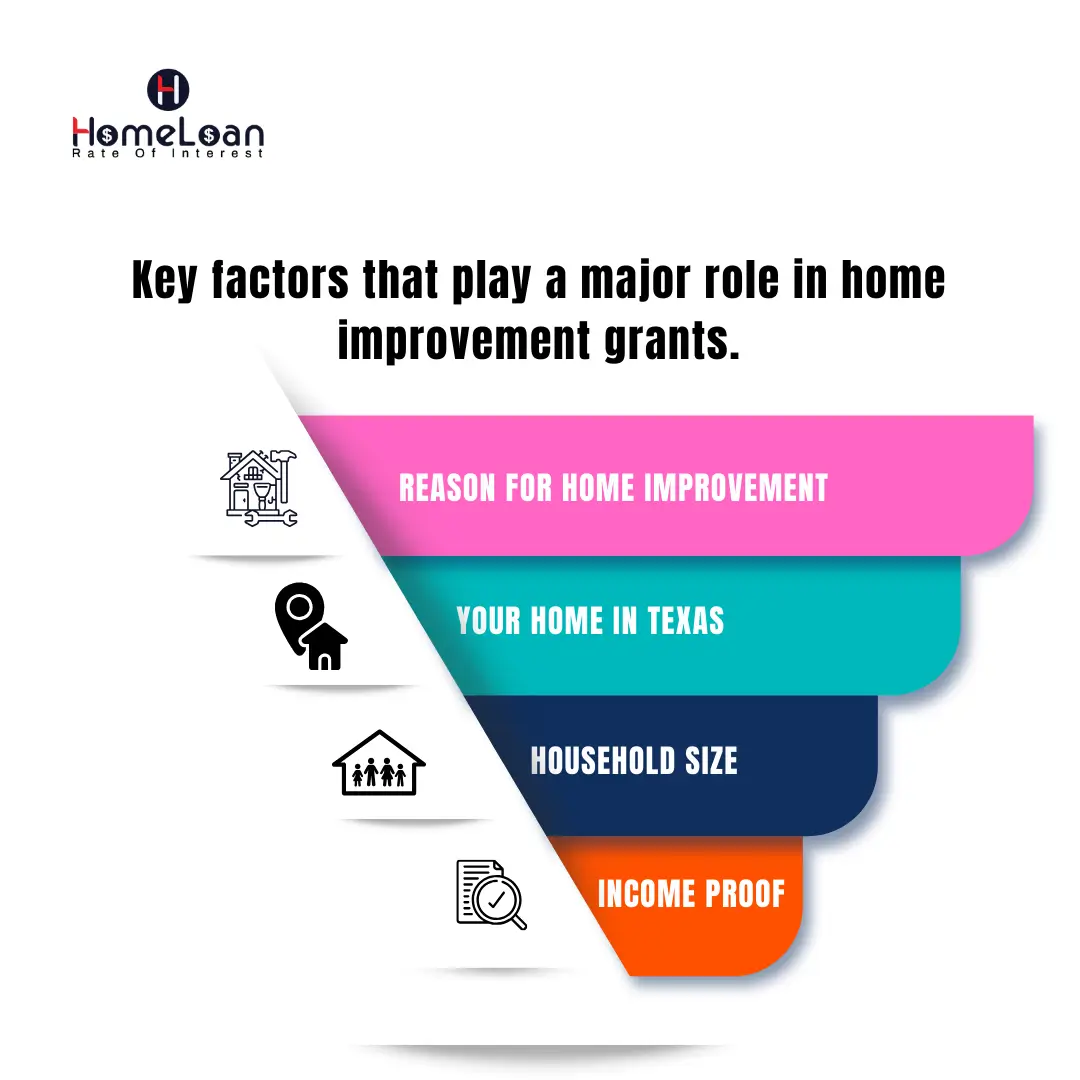 H
HomeLoan
Rate Of Interest

Key factors that play a major role in home improvement grants.

REASON FOR HOME IMPROVEMENT

YOUR HOME IN TEXAS

HOUSEHOLD SIZE

INCOME PROOF